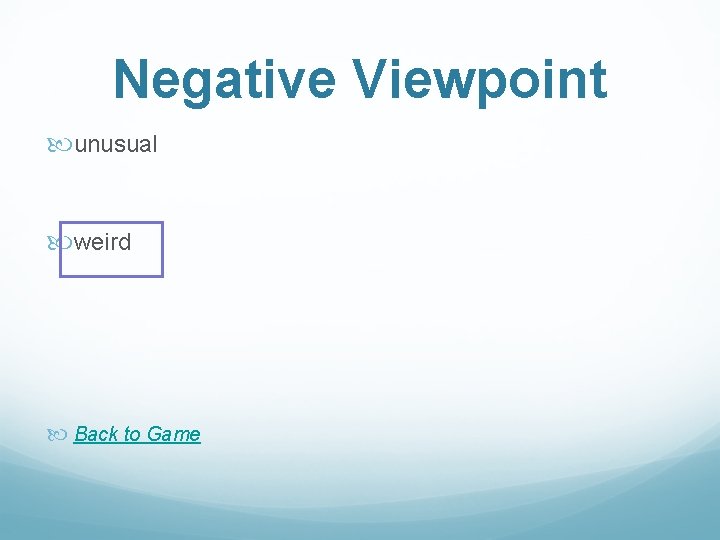 Negative Viewpoint

unusual

weird

Back to Game